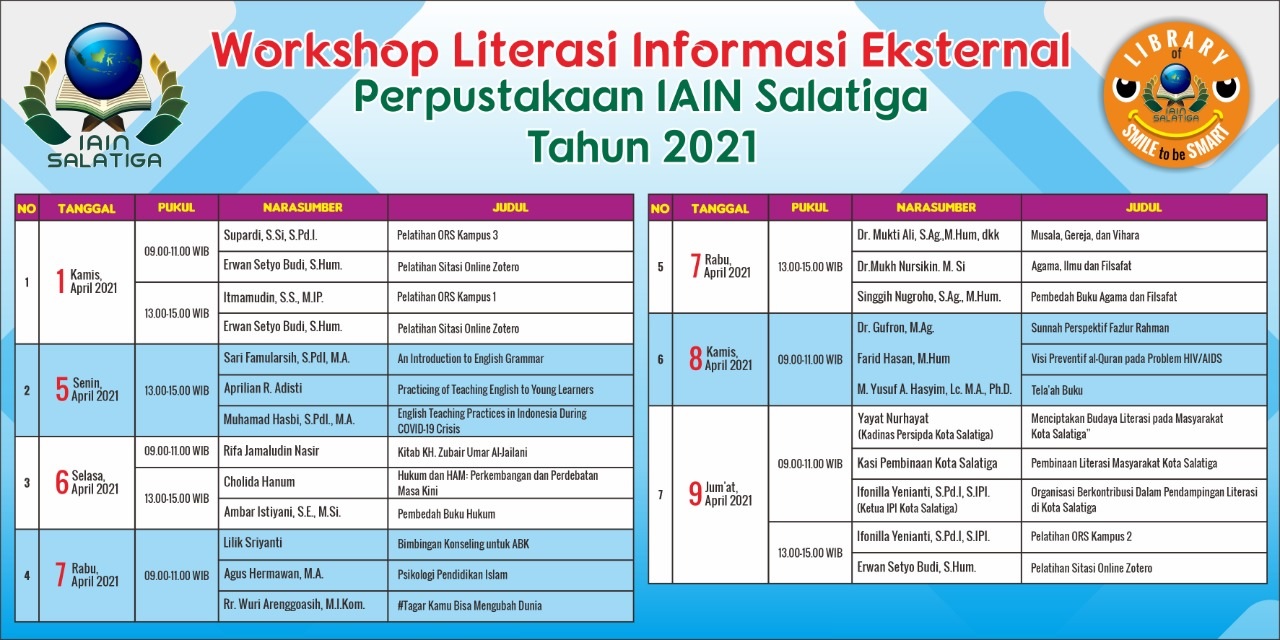 IAIN SALATIGA

Workshop Literasi Informasi Eksternal
Perpustakaan IAIN Salatiga
Tahun 2021

LIBRARY of IAIN SALATIGA SMILE to be SMART

| NO | TANGGAL | PUKUL | NARASUMBER | JUDUL |
|---|---|---|---|---|
| 1 | 1 Kamis, April 2021 | 09.00-11.00 WIB | Supardi, S.Si, S.Pd.I. | Pelatihan ORS Kampus 3 |
| | | | Erwan Setyo Budi, S.Hum. | Pelatihan Sitasi Online Zotero |
| | | 13.00-15.00 WIB | Itmamudin, S.S., M.IP. | Pelatihan ORS Kampus 1 |
| | | | Erwan Setyo Budi, S.Hum. | Pelatihan Sitasi Online Zotero |
| 2 | 5 Senin, April 2021 | 13.00-15.00 WIB | Sari Famularsih, S.PdI, M.A. | An Introduction to English Grammar |
| | | | Aprilian R. Adisti | Practicing of Teaching English to Young Learners |
| | | | Muhamad Hasbi, S.PdI., M.A. | English Teaching Practices in Indonesia During COVID-19 Crisis |
| 3 | 6 Selasa, April 2021 | 09.00-11.00 WIB | Rifa Jamaludin Nasir | Kitab KH. Zubair Umar Al-Jailani |
| | | 13.00-15.00 WIB | Cholida Hanum | Hukum dan HAM: Perkembangan dan Perdebatan Masa Kini |
| | | | Ambar Istiyani, S.E., M.Si. | Pembedah Buku Hukum |
| 4 | 7 Rabu, April 2021 | 09.00-11.00 WIB | Lilik Sriyanti | Bimbingan Konseling untuk ABK |
| | | | Agus Hermawan, M.A. | Psikologi Pendidikan Islam |
| | | | Rr. Wuri Arenggoasih, M.I.Kom. | #Tagar Kamu Bisa Mengubah Dunia |

| NO | TANGGAL | PUKUL | NARASUMBER | JUDUL |
|---|---|---|---|---|
| 5 | 7 Rabu, April 2021 | 13.00-15.00 WIB | Dr. Mukti Ali, S.Ag.,M.Hum, dkk | Musala, Gereja, dan Vihara |
| | | | Dr.Mukh Nursikin. M. Si | Agama, Ilmu dan Filsafat |
| | | | Singgih Nugroho, S.Ag., M.Hum. | Pembedah Buku Agama dan Filsafat |
| 6 | 8 Kamis, April 2021 | 09.00-11.00 WIB | Dr. Gufron, M.Ag. | Sunnah Perspektif Fazlur Rahman |
| | | | Farid Hasan, M.Hum | Visi Preventif al-Quran pada Problem HIV/AIDS |
| | | | M. Yusuf A. Hasyim, Lc. M.A., Ph.D. | Tela'ah Buku |
| 7 | 9 Jum'at, April 2021 | 09.00-11.00 WIB | Yayat Nurhayat (Kadinas Persipda Kota Salatiga) | Menciptakan Budaya Literasi pada Masyarakat Kota Salatiga" |
| | | | Kasi Pembinaan Kota Salatiga | Pembinaan Literasi Masyarakat Kota Salatiga |
| | | | Ifonilla Yenianti, S.Pd.I, S.IPI. (Ketua IPI Kota Salatiga) | Organisasi Berkontribusi Dalam Pendampingan Literasi di Kota Salatiga |
| | | 13.00-15.00 WIB | Ifonilla Yenianti, S.Pd.I, S.IPI. | Pelatihan ORS Kampus 2 |
| | | | Erwan Setyo Budi, S.Hum. | Pelatihan Sitasi Online Zotero |